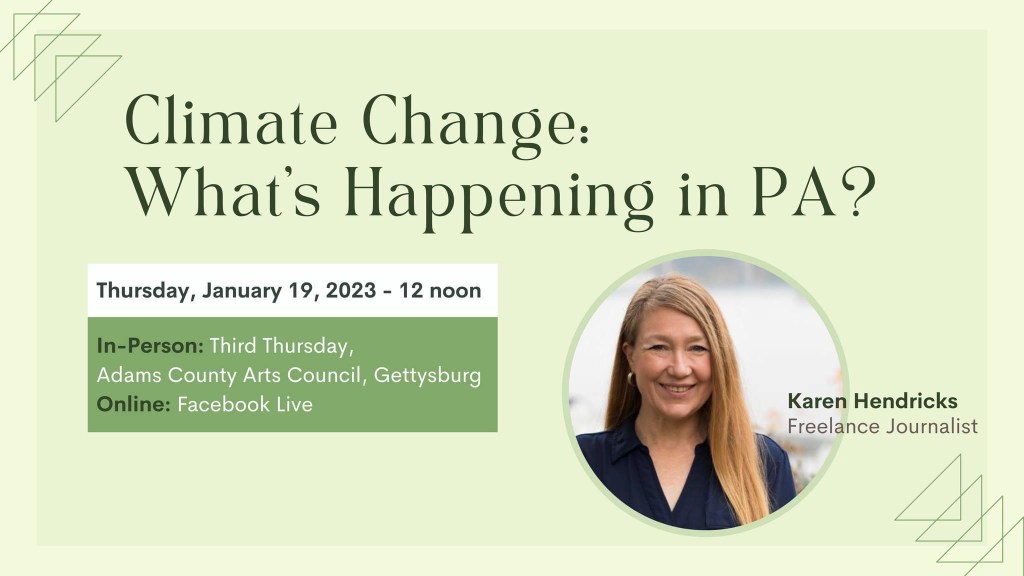 Climate Change:
What's Happening in PA?

Thursday, January 19, 2023 - 12 noon

In-Person: Third Thursday,
Adams County Arts Council, Gettysburg
Online: Facebook Live

Karen Hendricks
Freelance Journalist